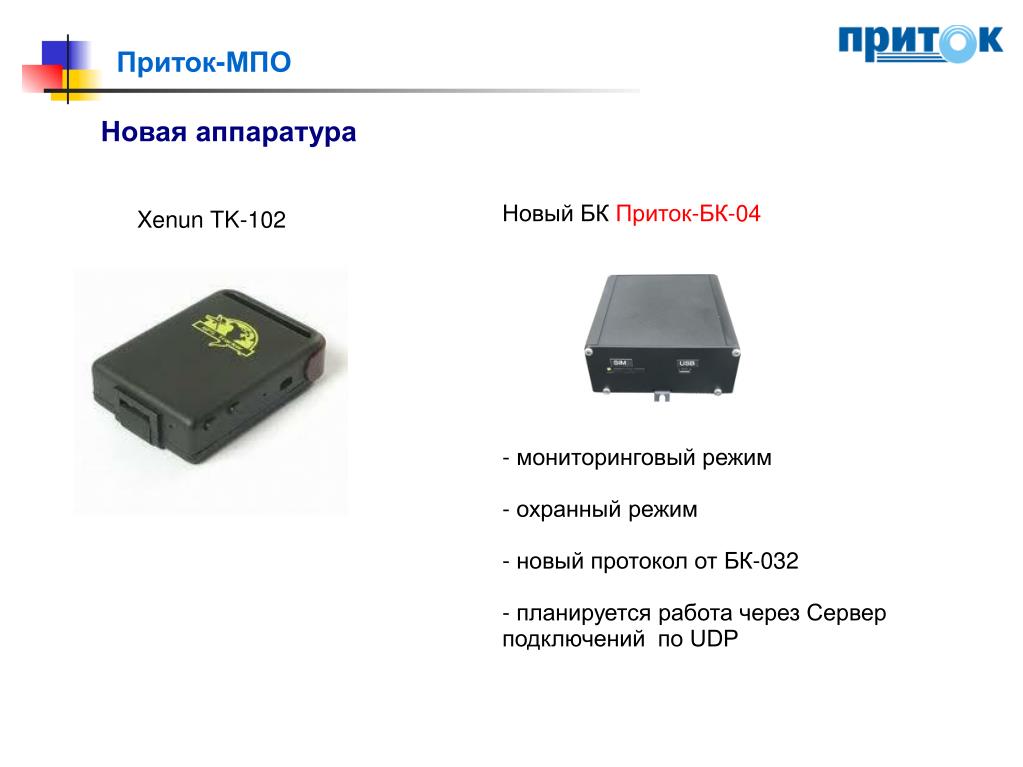 Приток-МПО

ПРИТОК

Новая аппаратура

Xenun TK-102

Новый БК Приток-БК-04

SIM

USB

- мониторинговый режим

- охранный режим

- новый протокол от БК-032

- планируется работа через Сервер подключений по UDP